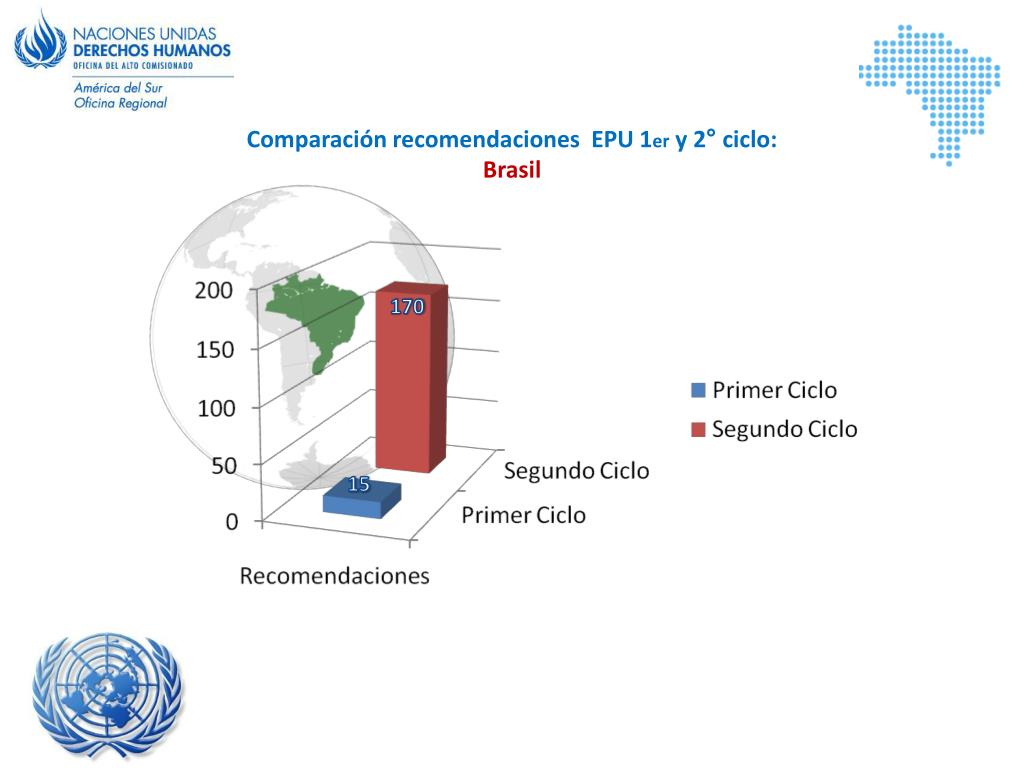 NACIONES UNIDAS
DERECHOS HUMANOS
OFICINA DEL ALTO COMISIONADO
América del Sur
Oficina Regional

Comparación recomendaciones EPU 1er y 2° ciclo:
Brasil

200
150
100
50
0
170
15
Segundo Ciclo
Primer Ciclo
Recomendaciones

Primer Ciclo
Segundo Ciclo